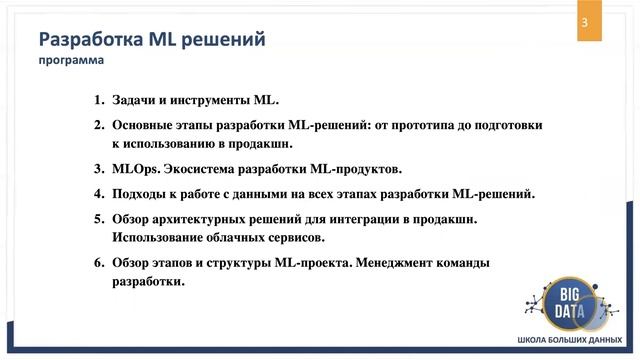 3

Разработка ML решений
программа

1. Задачи и инструменты ML.
2. Основные этапы разработки ML-решений: от прототипа до подготовки к использованию в продакшн.
3. MLOps. Экосистема разработки ML-продуктов.
4. Подходы к работе с данными на всех этапах разработки ML-решений.
5. Обзор архитектурных решений для интеграции в продакшн. Использование облачных сервисов.
6. Обзор этапов и структуры ML-проекта. Менеджмент команды разработки.

BIG DATA
ШКОЛА БОЛЬШИХ ДАННЫХ